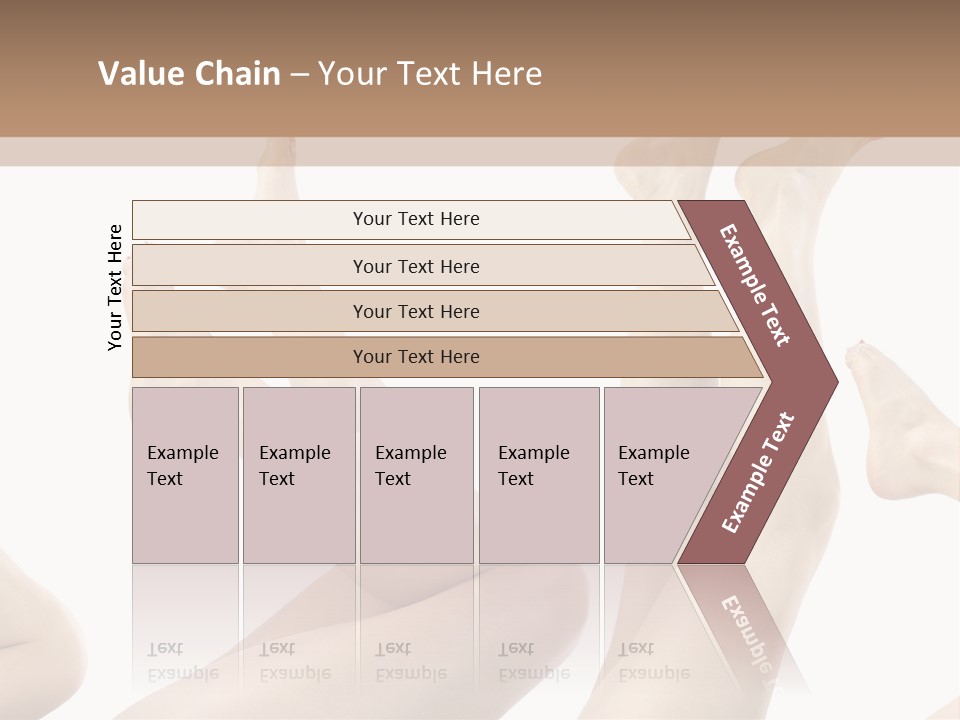 Value Chain – Your Text Here

Your Text Here

Your Text Here

Your Text Here

Your Text Here

Your Text Here

Example Text

Example Text

Example Text

Example Text

Example Text

Example Text

Example Text